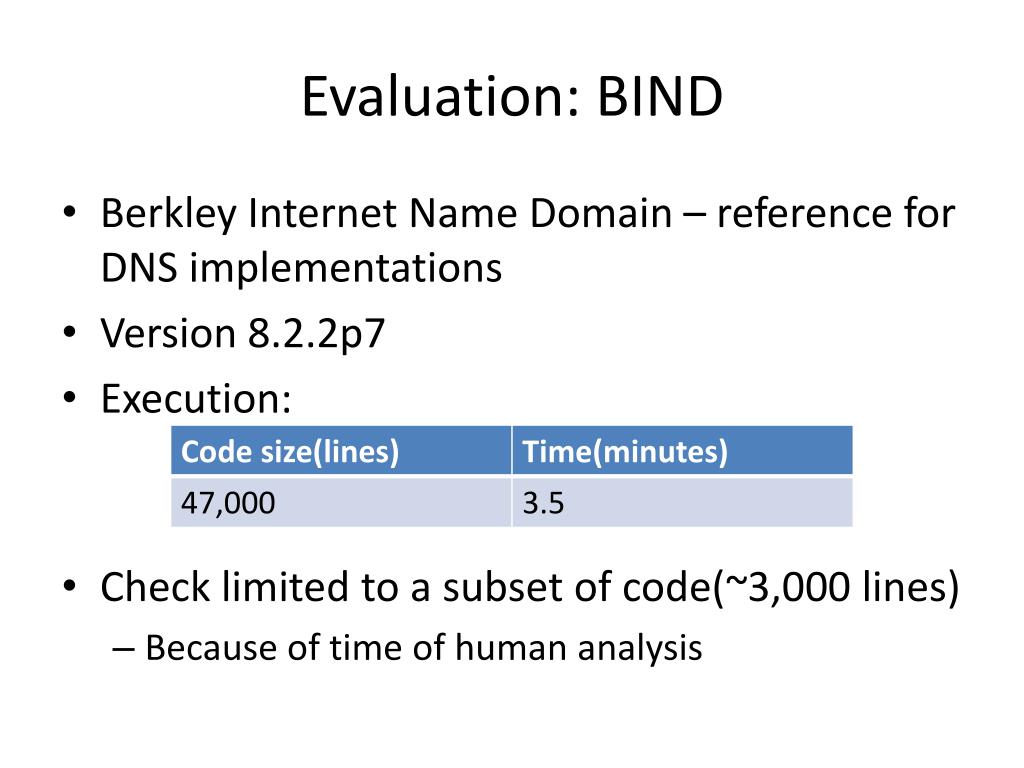 Evaluation: BIND

• Berkley Internet Name Domain – reference for DNS implementations
• Version 8.2.2p7
• Execution:

| Code size(lines) | Time(minutes) |
|---|---|
| 47,000 | 3.5 |

• Check limited to a subset of code(~3,000 lines)
– Because of time of human analysis